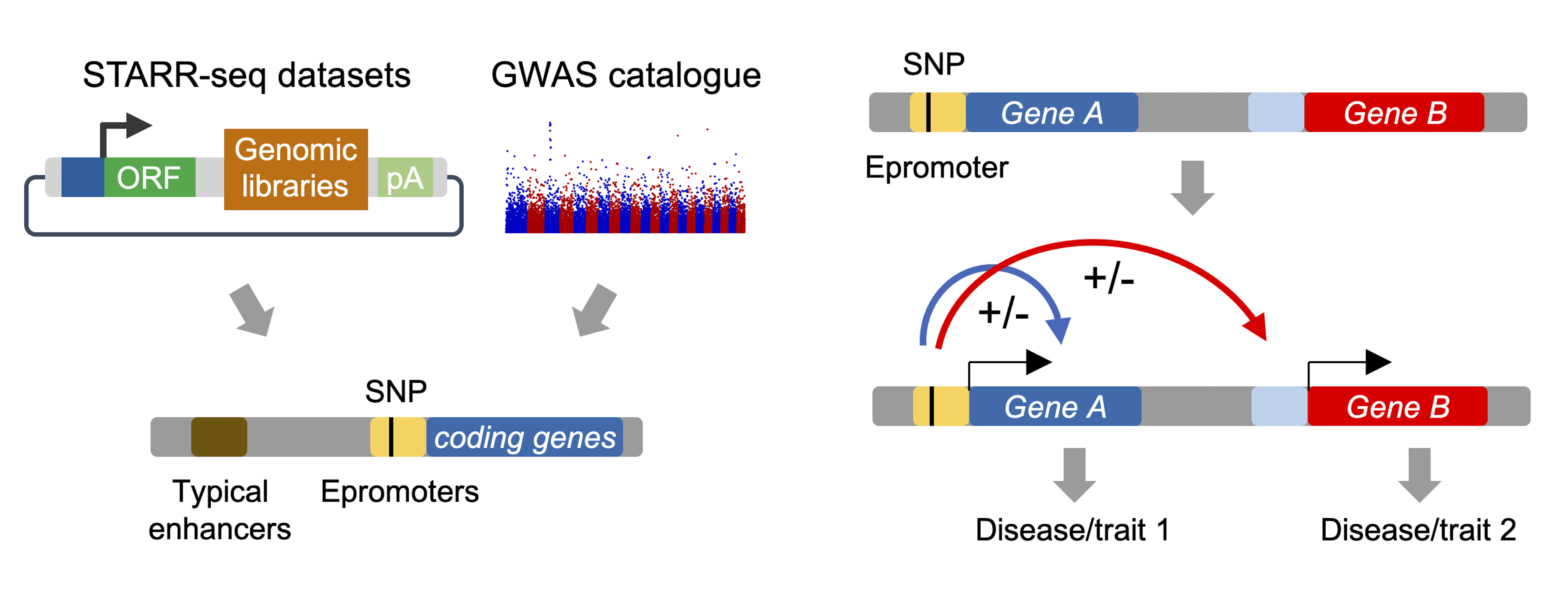 STARR-seq datasets

ORF

Genomic libraries

pA

GWAS catalogue

SNP

coding genes

Typical enhancers

Epromoters

SNP

Gene A

Gene B

Epromoter

+/-

+/-

Gene A

Gene B

Disease/trait 1

Disease/trait 2